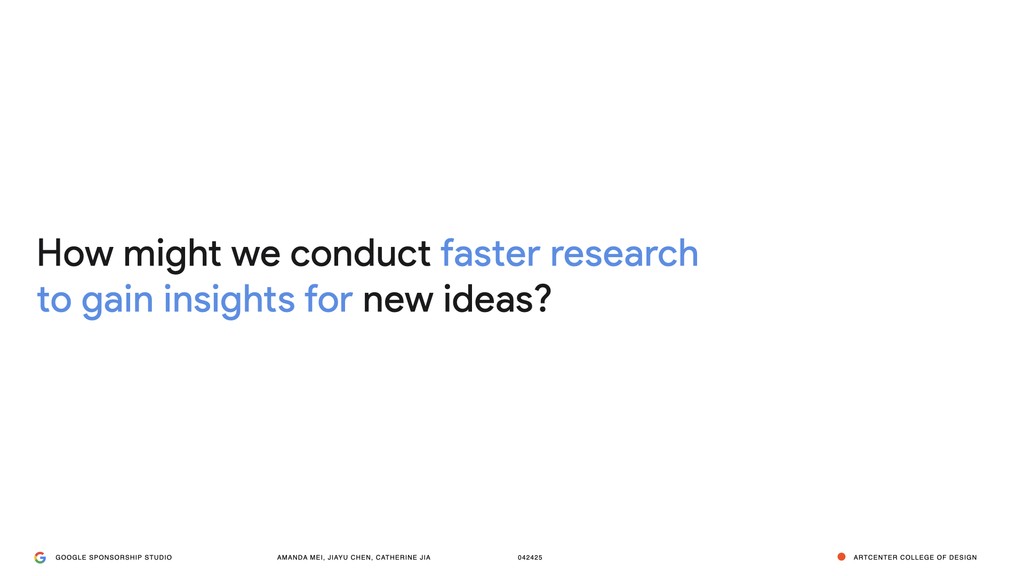 How might we conduct faster research to gain insights for new ideas?

GOOGLE SPONSORSHIP STUDIO AMANDA MEI, JIAYU CHEN, CATHERINE JIA 042425 ARTCENTER COLLEGE OF DESIGN